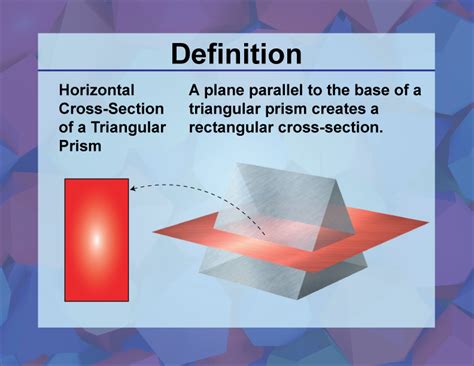 Definition

Horizontal Cross-Section of a Triangular Prism

A plane parallel to the base of a triangular prism creates a rectangular cross-section.